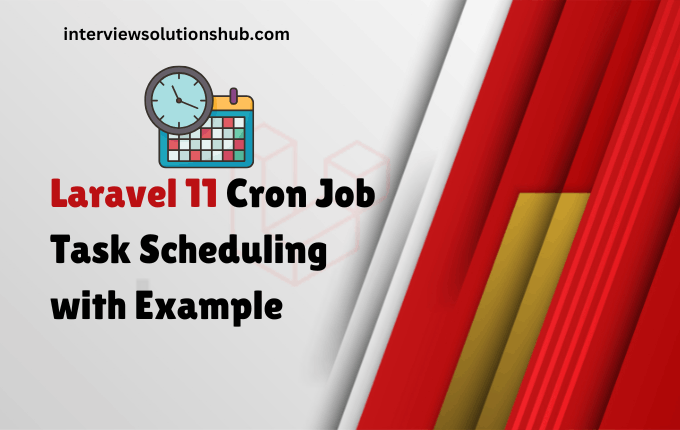 interviewsolutionshub.com

Laravel 11 Cron Job Task Scheduling with Example